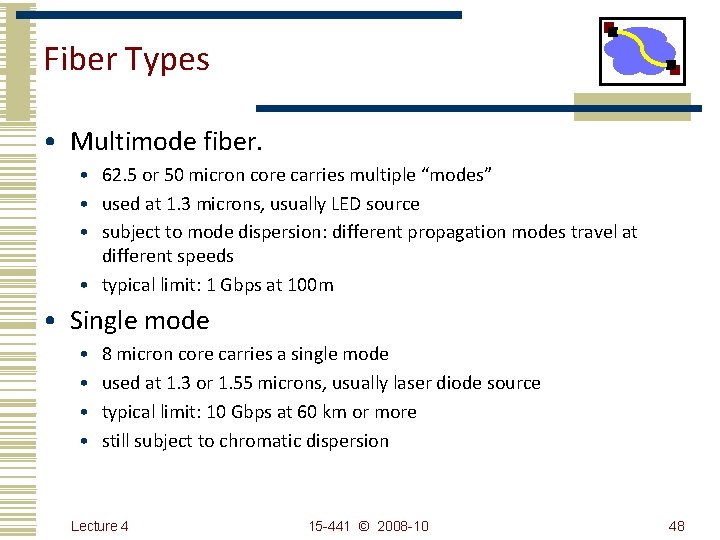 Fiber Types

• Multimode fiber.
  • 62.5 or 50 micron core carries multiple “modes”
  • used at 1.3 microns, usually LED source
  • subject to mode dispersion: different propagation modes travel at different speeds
  • typical limit: 1 Gbps at 100m

• Single mode
  • 8 micron core carries a single mode
  • used at 1.3 or 1.55 microns, usually laser diode source
  • typical limit: 10 Gbps at 60 km or more
  • still subject to chromatic dispersion

Lecture 4

15-441 © 2008-10

48